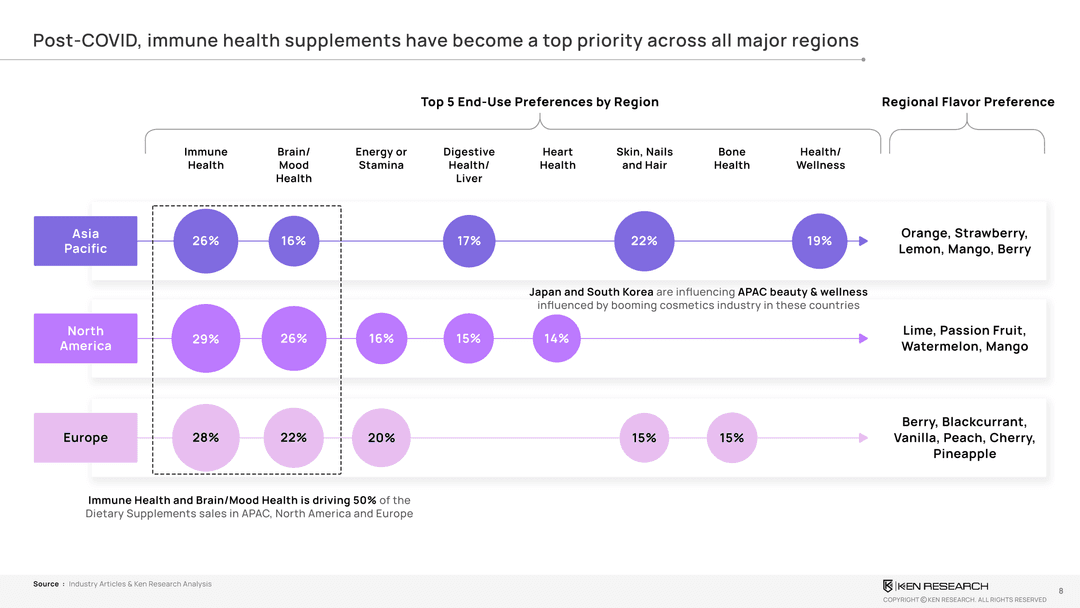 Post-COVID, immune health supplements have become a top priority across all major regions

Top 5 End-Use Preferences by Region

Regional Flavor Preference

| | Immune Health | Brain/ Mood Health | Energy or Stamina | Digestive Health/ Liver | Heart Health | Skin, Nails and Hair | Bone Health | Health/ Wellness | |
|---|---|---|---|---|---|---|---|---|---|
| Asia Pacific | 26% | 16% | | 17% | | 22% | | 19% | Orange, Strawberry, Lemon, Mango, Berry |
| North America | 29% | 26% | 16% | 15% | 14% | | | | Lime, Passion Fruit, Watermelon, Mango |
| Europe | 28% | 22% | 20% | | | 15% | 15% | | Berry, Blackcurrant, Vanilla, Peach, Cherry, Pineapple |

Japan and South Korea are influencing APAC beauty & wellness influenced by booming cosmetics industry in these countries

Immune Health and Brain/Mood Health is driving 50% of the Dietary Supplements sales in APAC, North America and Europe

Source : Industry Articles & Ken Research Analysis

KEN RESEARCH

COPYRIGHT © KEN RESEARCH. ALL RIGHTS RESERVED

8